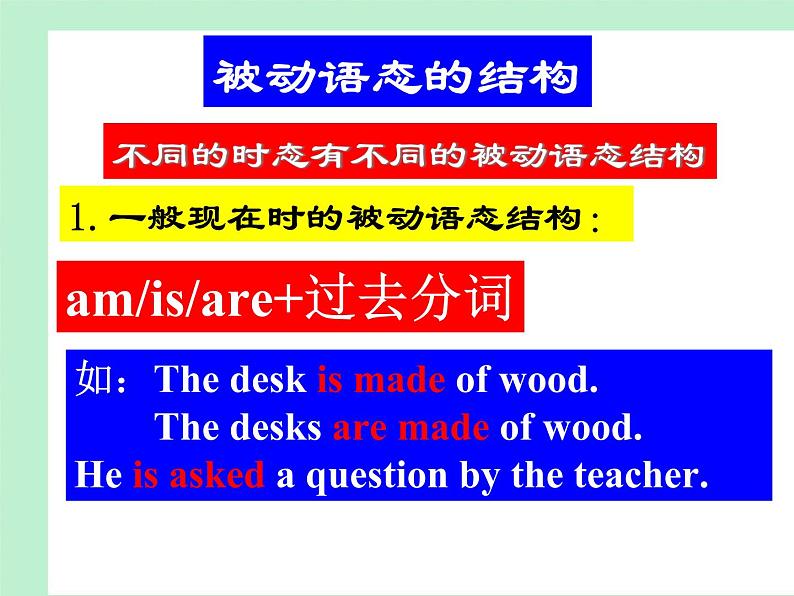 被动语态的结构

不同的时态有不同的被动语态结构

1. 一般现在时的被动语态结构：

am/is/are+过去分词

如：The desk is made of wood.
The desks are made of wood.
He is asked a question by the teacher.